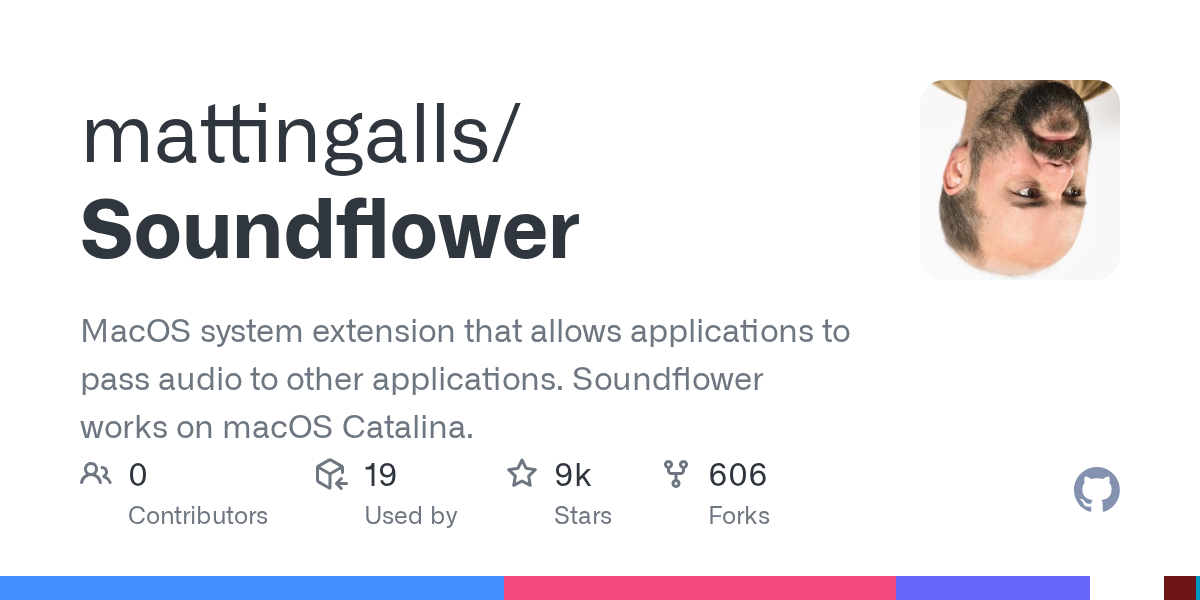 mattingalls/
Soundflower

MacOS system extension that allows applications to pass audio to other applications. Soundflower works on macOS Catalina.

0
Contributors

19
Used by

9k
Stars

606
Forks